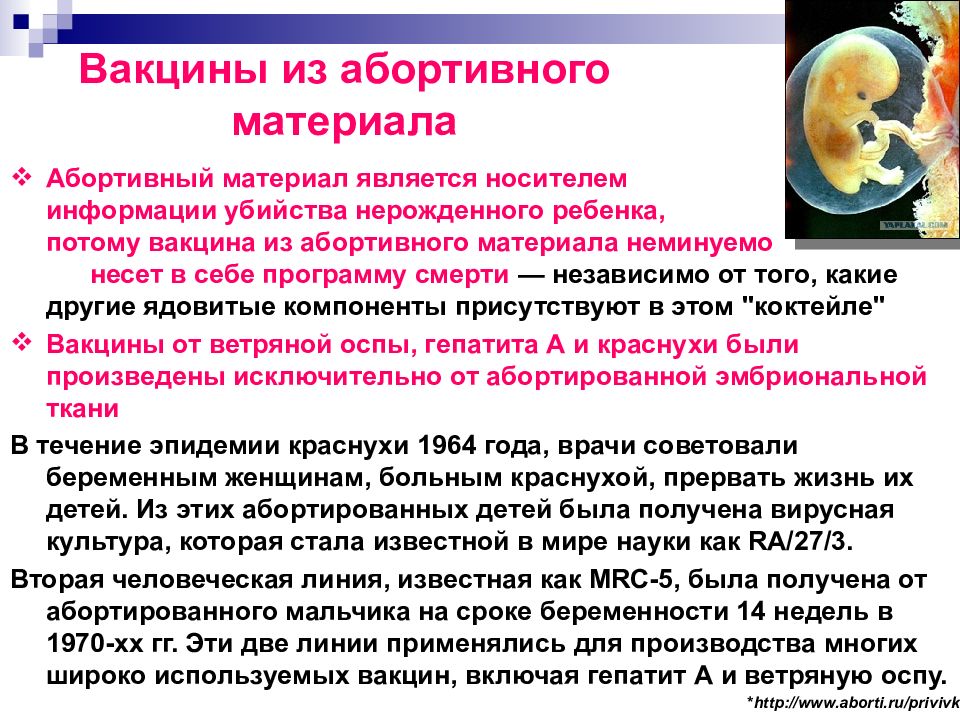 Вакцины из абортивного материала

❖ Абортивный материал является носителем информации убийства нерожденного ребенка, потому вакцина из абортивного материала неминуемо несет в себе программу смерти — независимо от того, какие другие ядовитые компоненты присутствуют в этом "коктейле"

❖ Вакцины от ветряной оспы, гепатита А и краснухи были произведены исключительно от абортированной эмбриональной ткани

В течение эпидемии краснухи 1964 года, врачи советовали беременным женщинам, больным краснухой, прервать жизнь их детей. Из этих абортированных детей была получена вирусная культура, которая стала известной в мире науки как RA/27/3.

Вторая человеческая линия, известная как MRC-5, была получена от абортированного мальчика на сроке беременности 14 недель в 1970-хх гг. Эти две линии применялись для производства многих широко используемых вакцин, включая гепатит А и ветряную оспу.

*http://www.aborti.ru/privivk

YAPLAKAL.COM